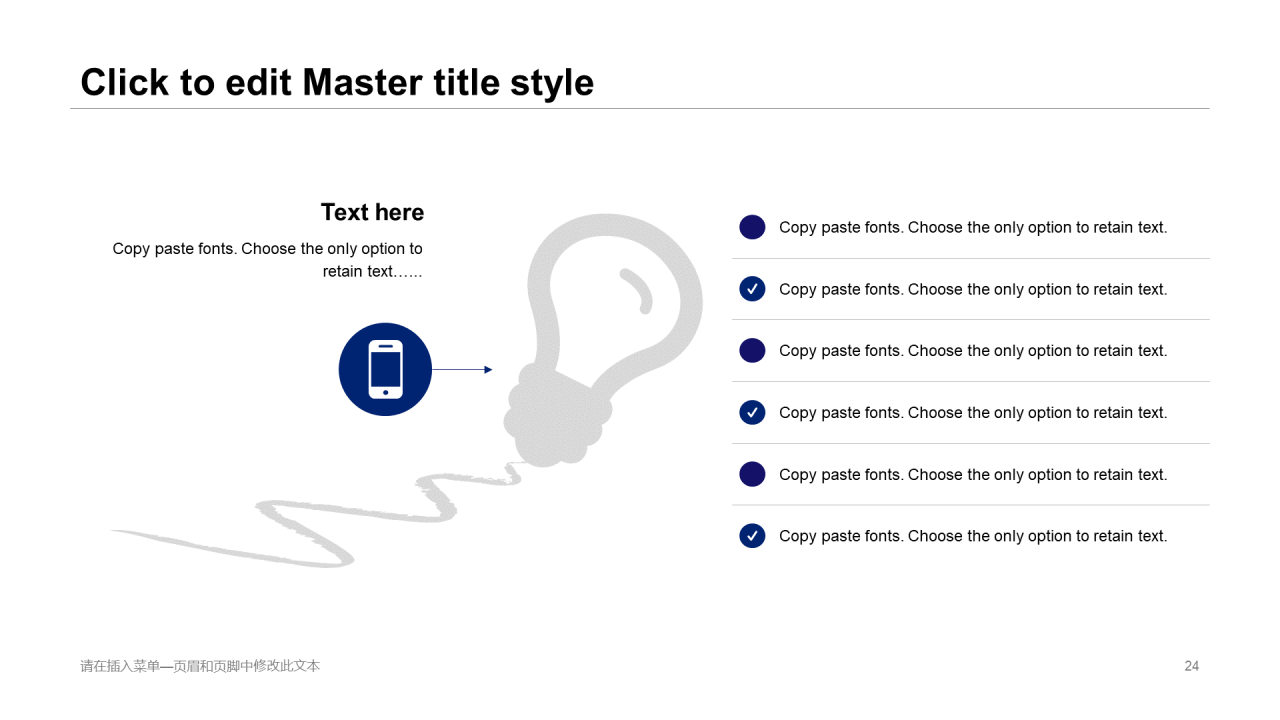 Click to edit Master title style

Text here

Copy paste fonts. Choose the only option to retain text…...

Copy paste fonts. Choose the only option to retain text.

Copy paste fonts. Choose the only option to retain text.

Copy paste fonts. Choose the only option to retain text.

Copy paste fonts. Choose the only option to retain text.

Copy paste fonts. Choose the only option to retain text.

Copy paste fonts. Choose the only option to retain text.

请在插入菜单—页眉和页脚中修改此文本

24